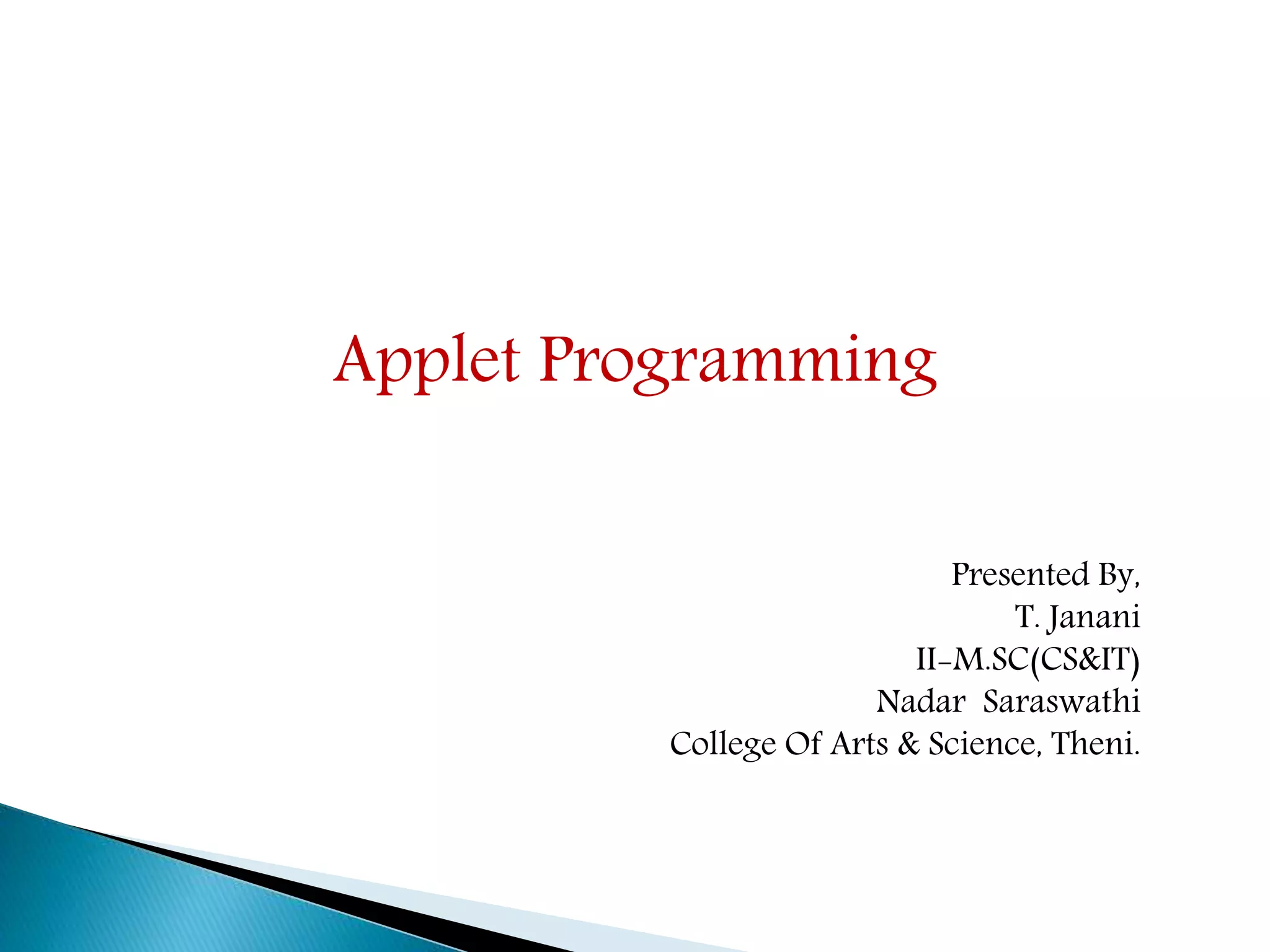 Applet Programming

Presented By,
T. Janani
II-M.SC(CS&IT)
Nadar Saraswathi
College Of Arts & Science, Theni.